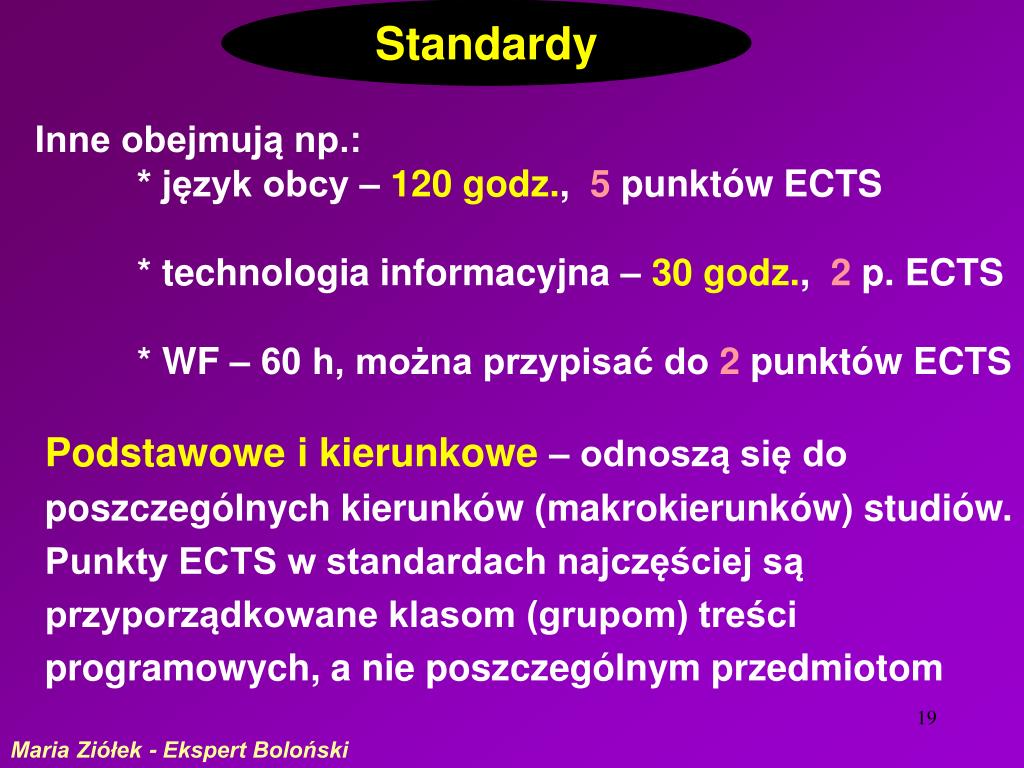 Standardy

Inne obejmują np.:
* język obcy – 120 godz., 5 punktów ECTS

* technologia informacyjna – 30 godz., 2 p. ECTS

* WF – 60 h, można przypisać do 2 punktów ECTS

Podstawowe i kierunkowe – odnoszą się do poszczególnych kierunków (makrokierunków) studiów. Punkty ECTS w standardach najczęściej są przyporządkowane klasom (grupom) treści programowych, a nie poszczególnym przedmiotom

19

Maria Ziółek - Ekspert Boloński